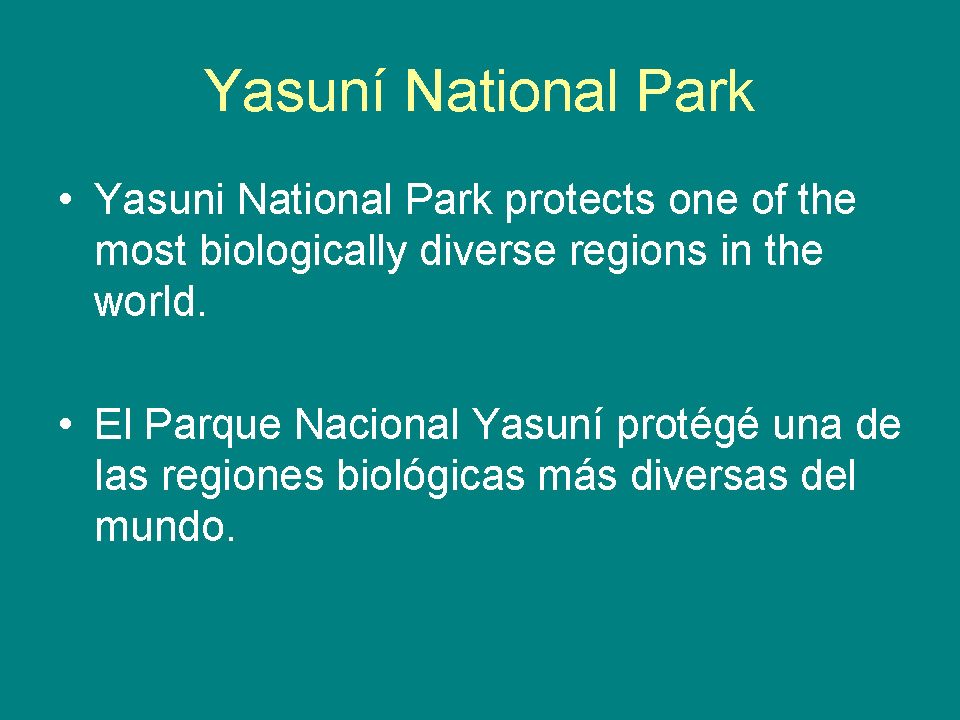 Yasuní National Park

• Yasuni National Park protects one of the most biologically diverse regions in the world.

• El Parque Nacional Yasuní protégé una de las regiones biológicas más diversas del mundo.